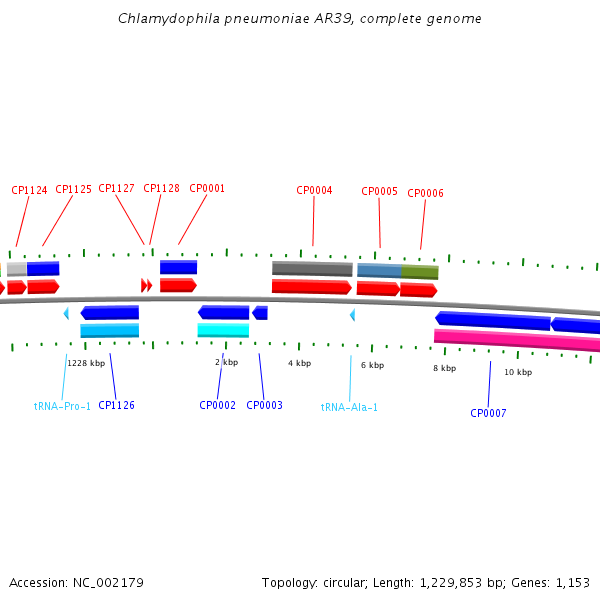 Chlamydophila pneumoniae AR39, complete genome

CP1124 CP1125 CP1127 CP1128 CP0001 CP0004 CP0005 CP0006

1228 kbp 2 kbp 4 kbp 6 kbp 8 kbp 10 kbp

tRNA-Pro-1 CP1126 CP0002 CP0003 tRNA-Ala-1 CP0007

Accession: NC_002179

Topology: circular; Length: 1,229,853 bp; Genes: 1,153